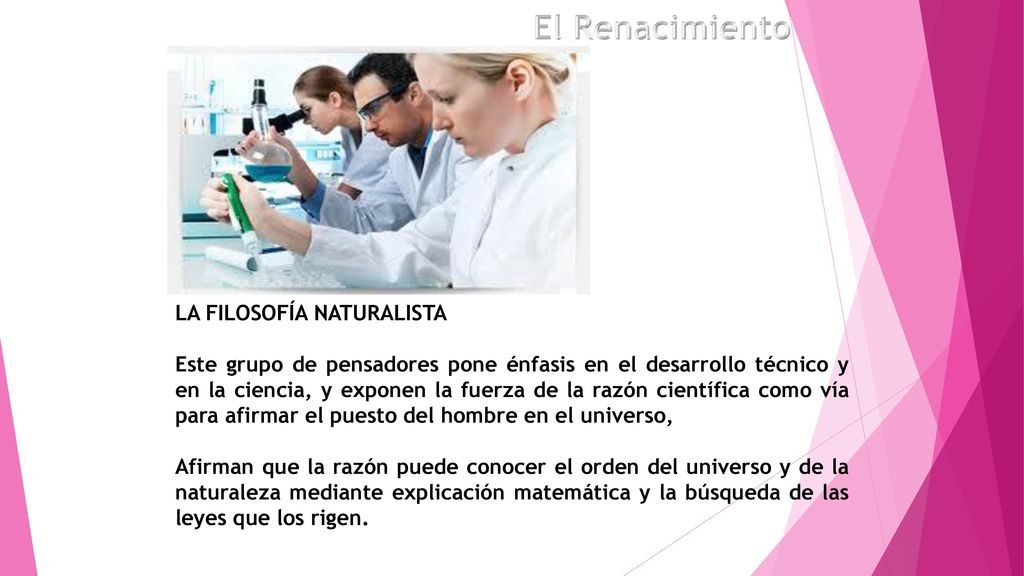 El Renacimiento

LA FILOSOFÍA NATURALISTA

Este grupo de pensadores pone énfasis en el desarrollo técnico y en la ciencia, y exponen la fuerza de la razón científica como vía para afirmar el puesto del hombre en el universo,

Afirman que la razón puede conocer el orden del universo y de la naturaleza mediante explicación matemática y la búsqueda de las leyes que los rigen.